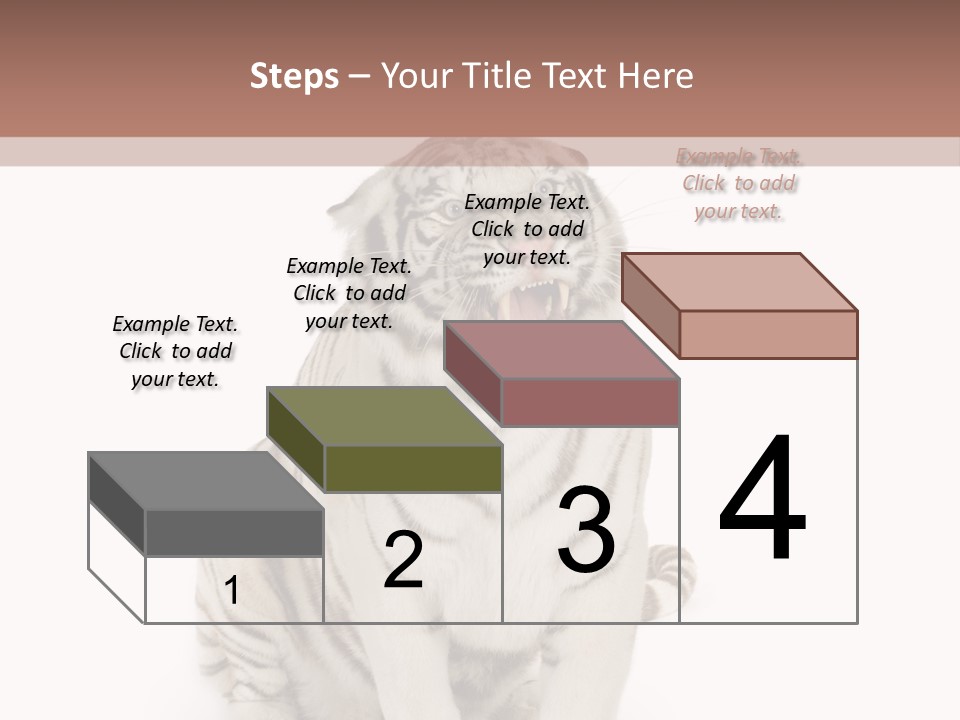 Steps – Your Title Text Here

Example Text. Click to add your text.

Example Text. Click to add your text.

Example Text. Click to add your text.

Example Text. Click to add your text.

1

2

3

4